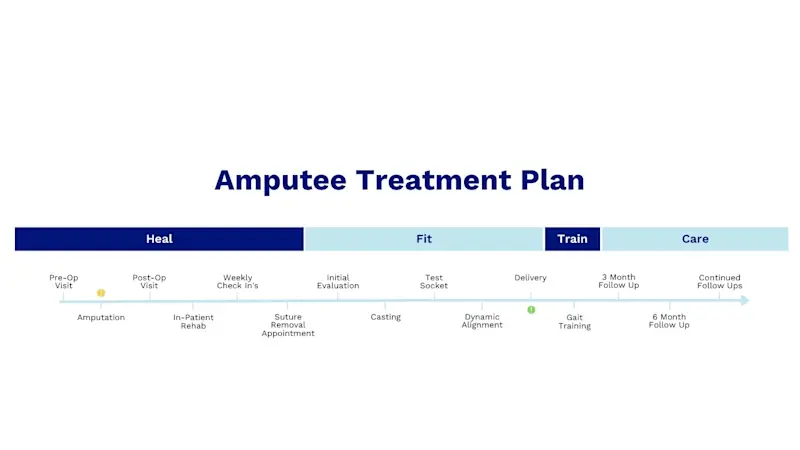 Amputee Treatment Plan

Heal

Fit

Train

Care

Pre-Op Visit

Amputation

Post-Op Visit

In-Patient Rehab

Weekly Check In's

Suture Removal Appointment

Initial Evaluation

Casting

Test Socket

Dynamic Alignment

Delivery

Gait Training

3 Month Follow Up

6 Month Follow Up

Continued Follow Ups